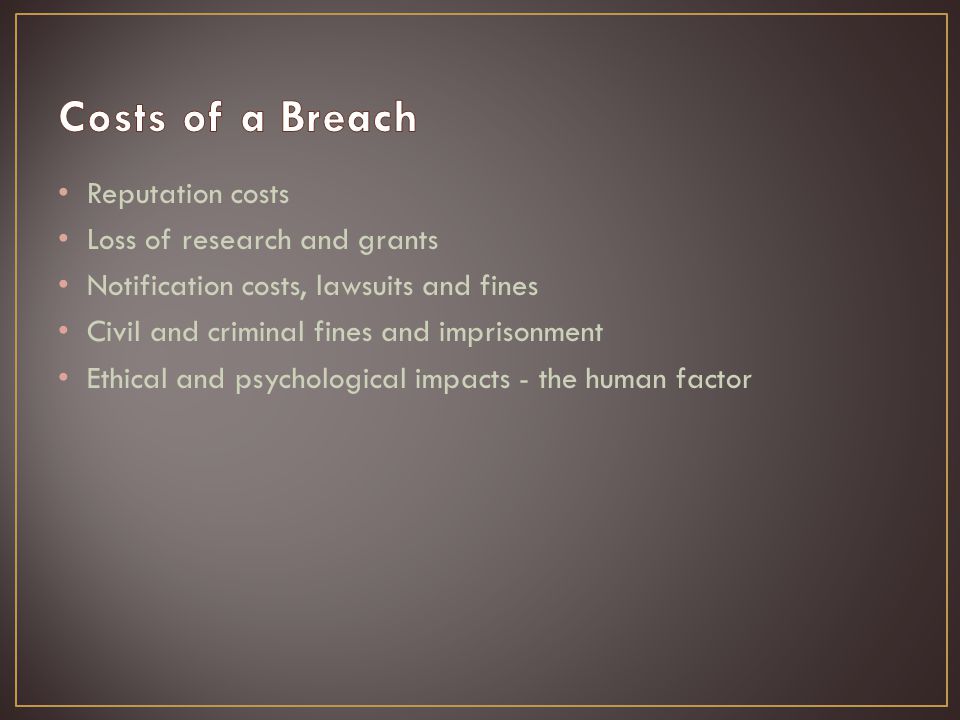 Costs of a Breach

• Reputation costs
• Loss of research and grants
• Notification costs, lawsuits and fines
• Civil and criminal fines and imprisonment
• Ethical and psychological impacts - the human factor